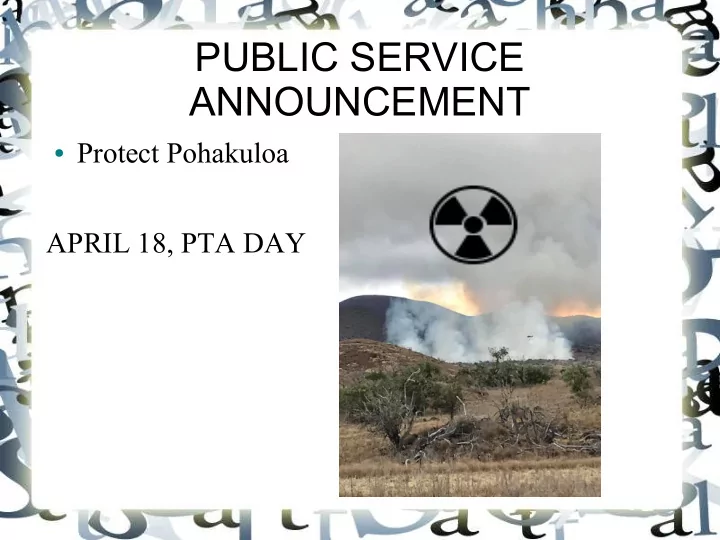 PUBLIC SERVICE ANNOUNCEMENT

• Protect Pohakuloa

APRIL 18, PTA DAY